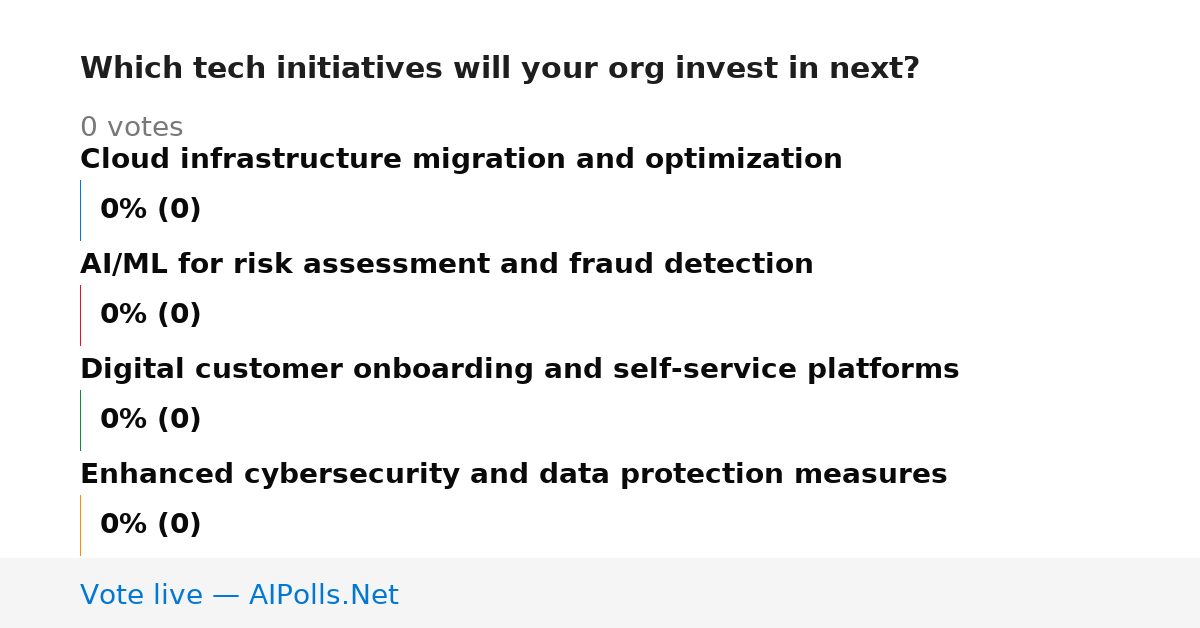 Which tech initiatives will your org invest in next?

0 votes

Cloud infrastructure migration and optimization

0% (0)

AI/ML for risk assessment and fraud detection

0% (0)

Digital customer onboarding and self-service platforms

0% (0)

Enhanced cybersecurity and data protection measures

0% (0)

Vote live — AIPolls.Net